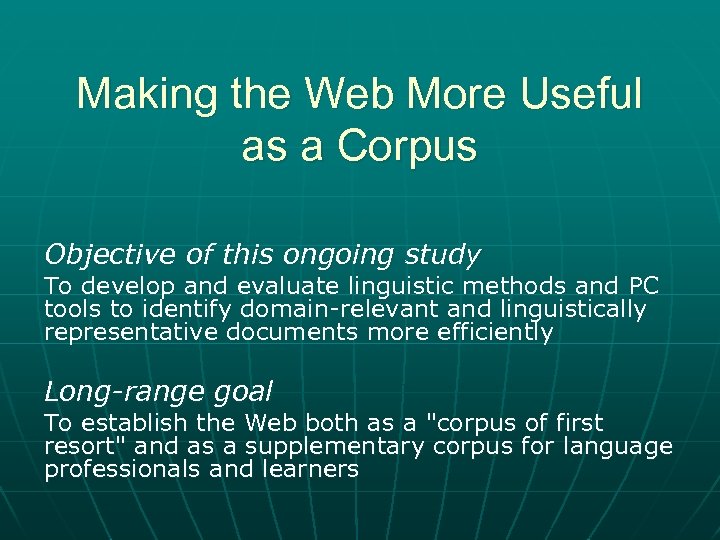 Making the Web More Useful as a Corpus

Objective of this ongoing study
To develop and evaluate linguistic methods and PC tools to identify domain-relevant and linguistically representative documents more efficiently

Long-range goal
To establish the Web both as a "corpus of first resort" and as a supplementary corpus for language professionals and learners